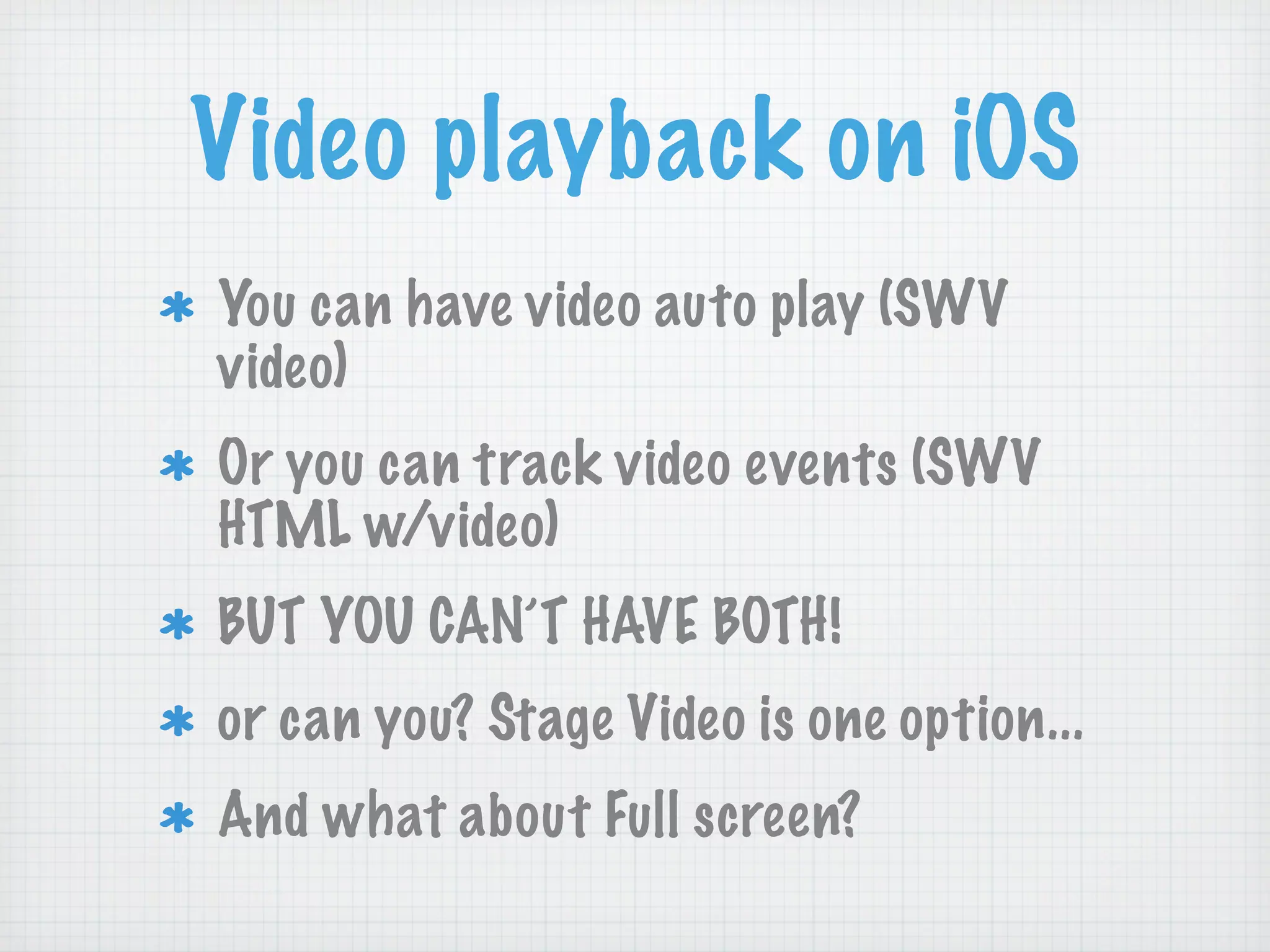 Video playback on iOS

* You can have video auto play (SWV video)
* Or you can track video events (SWV HTML w/video)
* BUT YOU CAN'T HAVE BOTH!
* or can you? Stage Video is one option...
* And what about Full screen?